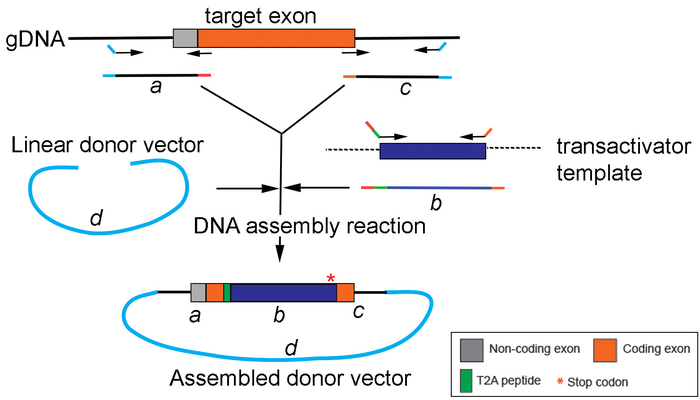 target exon

gDNA

a

c

Linear donor vector

transactivator template

d

b

DNA assembly reaction

*

a

b

c

d

Assembled donor vector

Non-coding exon

Coding exon

T2A peptide

* Stop codon